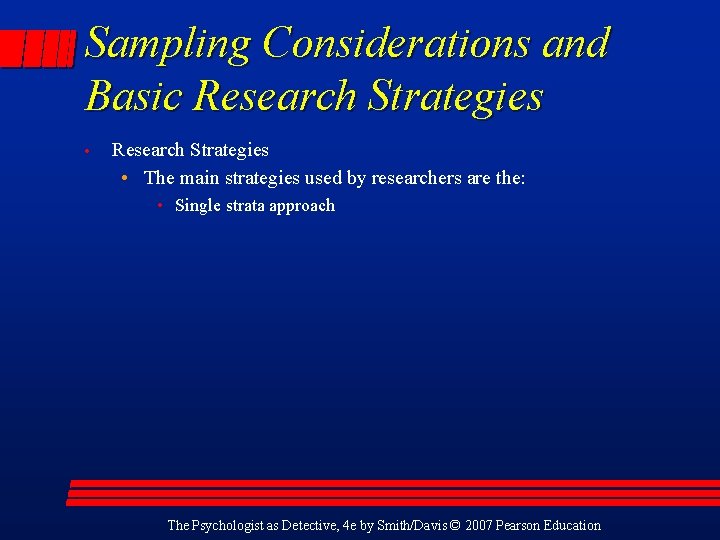 Sampling Considerations and Basic Research Strategies

• Research Strategies
• The main strategies used by researchers are the:
• Single strata approach

The Psychologist as Detective, 4e by Smith/Davis © 2007 Pearson Education